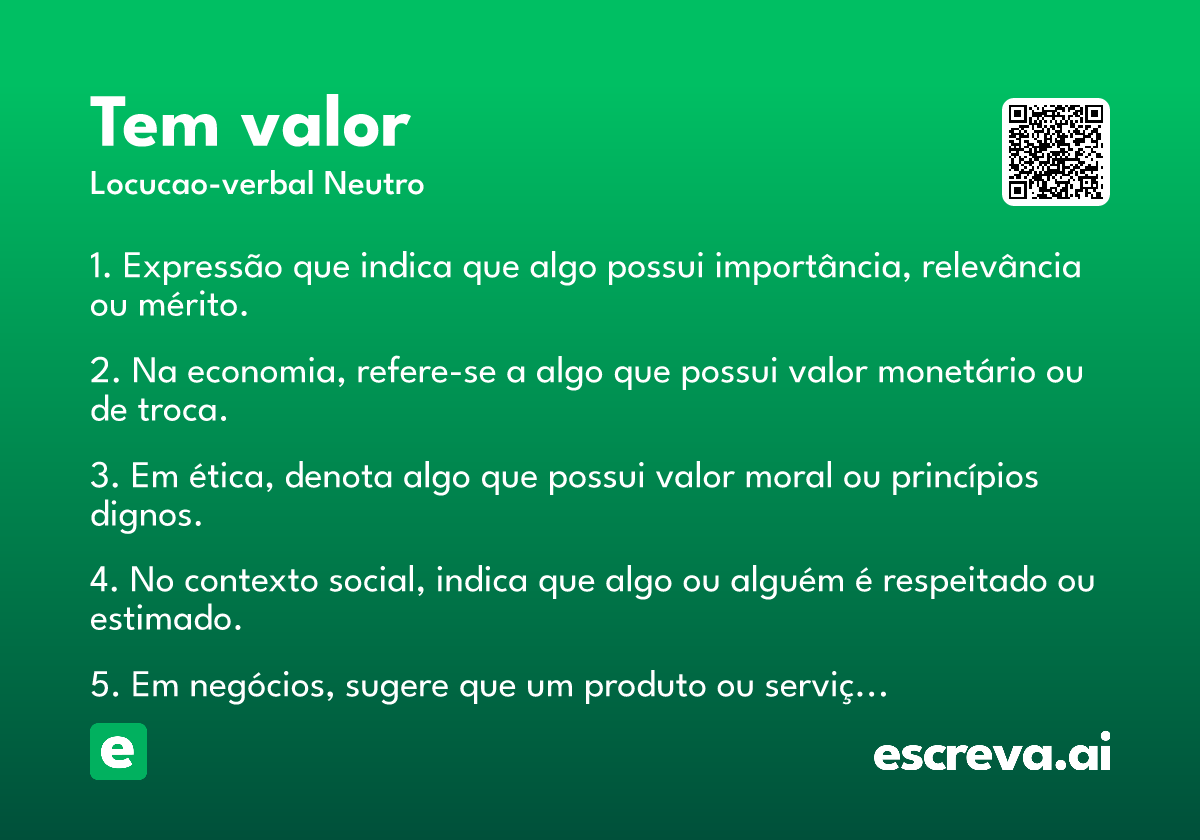 Tem valor
Locucao-verbal Neutro

1. Expressão que indica que algo possui importância, relevância ou mérito.

2. Na economia, refere-se a algo que possui valor monetário ou de troca.

3. Em ética, denota algo que possui valor moral ou princípios dignos.

4. No contexto social, indica que algo ou alguém é respeitado ou estimado.

5. Em negócios, sugere que um produto ou serviç...

e

escreva.ai